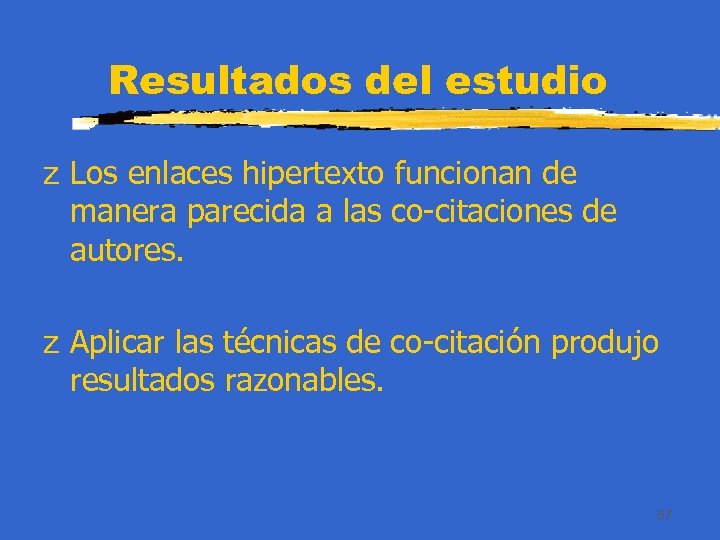 Resultados del estudio

z Los enlaces hipertexto funcionan de manera parecida a las co-citaciones de autores.

z Aplicar las técnicas de co-citación produjo resultados razonables.

57